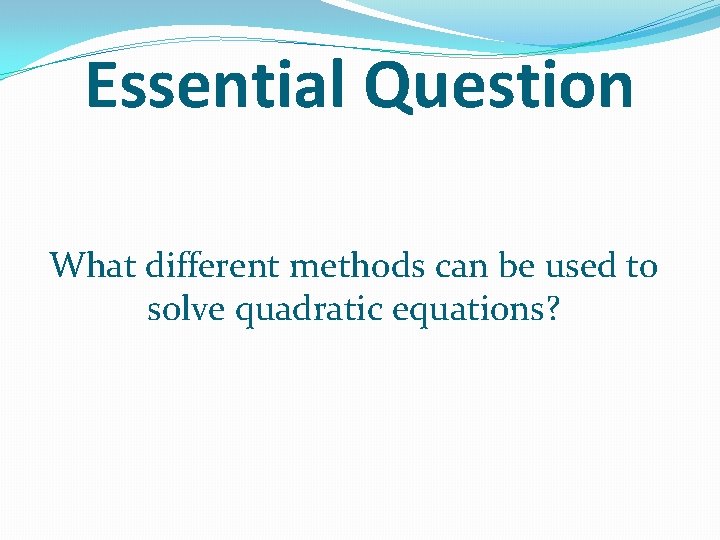 Essential Question

What different methods can be used to solve quadratic equations?